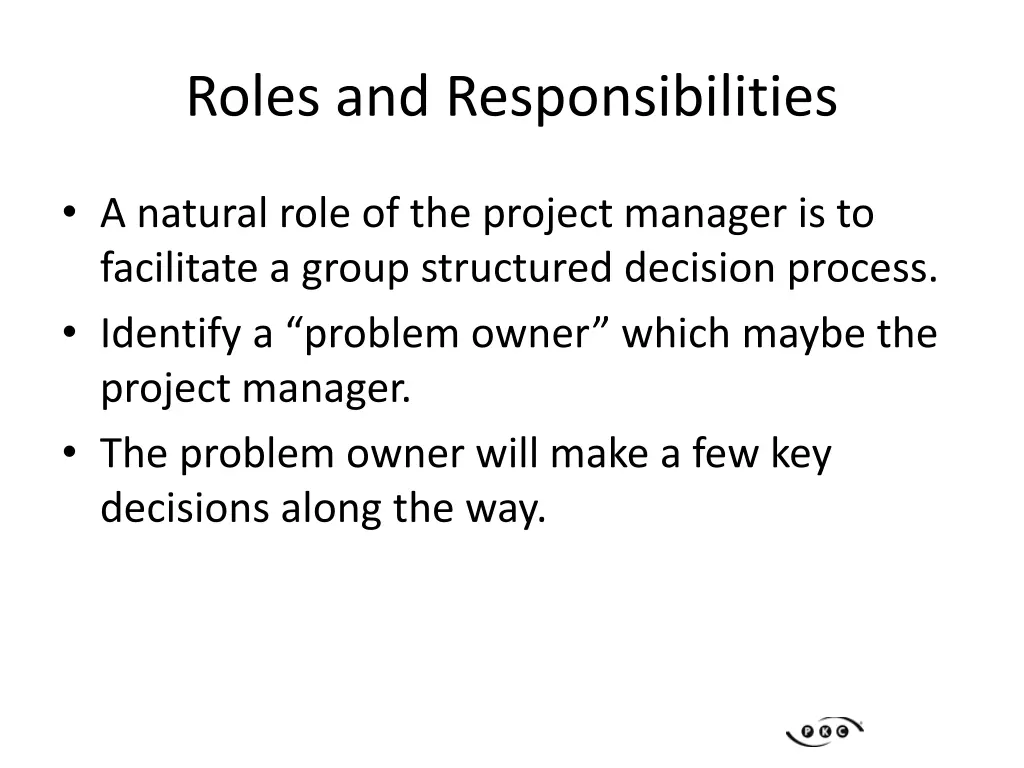 Roles and Responsibilities

• A natural role of the project manager is to facilitate a group structured decision process.
• Identify a “problem owner” which maybe the project manager.
• The problem owner will make a few key decisions along the way.

PKC